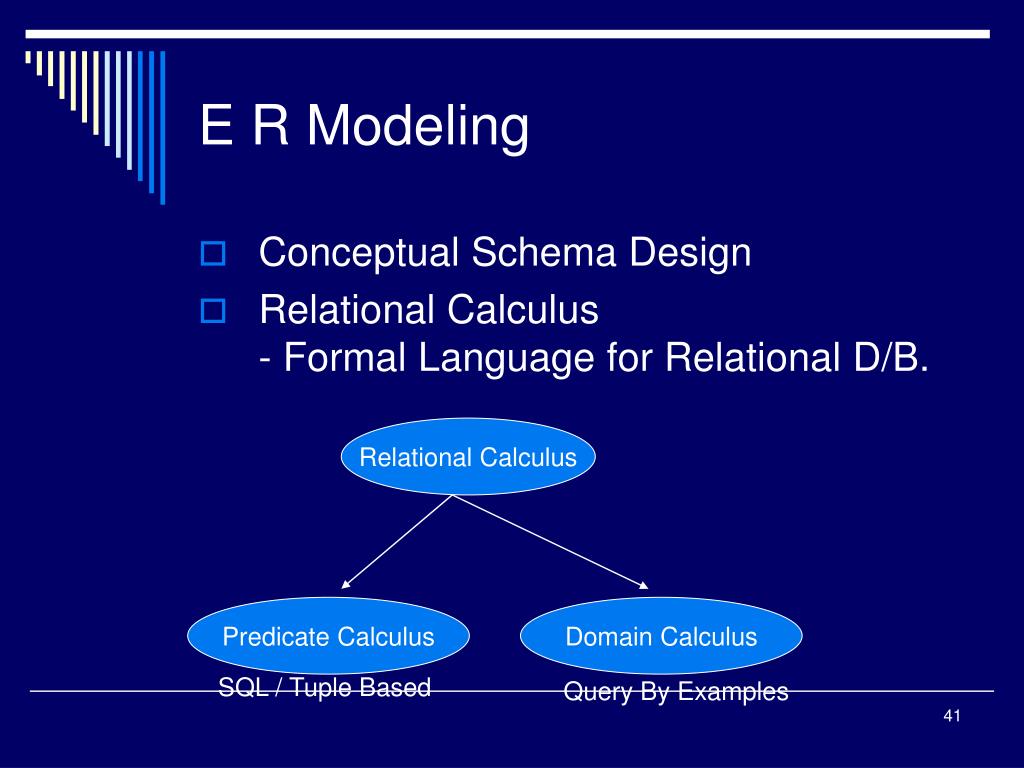 E R Modeling

Conceptual Schema Design

Relational Calculus
- Formal Language for Relational D/B.

Relational Calculus

Predicate Calculus

Domain Calculus

SQL / Tuple Based

Query By Examples

41